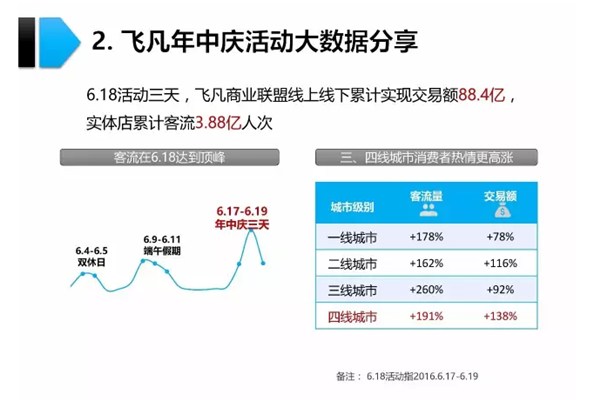 2. 飞凡年中庆活动大数据分享

6.18活动三天，飞凡商业联盟线上线下累计实现交易额88.4亿，实体店累计客流3.88亿人次

客流在6.18达到顶峰

6.4-6.5
双休日

6.9-6.11
端午假期

6.17-6.19
年中庆三天

三、四线城市消费者热情更高涨

| 城市级别 | 客流量 | 交易额 |
|---|---|---|
| 一线城市 | +178% | +78% |
| 二线城市 | +162% | +116% |
| 三线城市 | +260% | +92% |
| 四线城市 | +191% | +138% |

备注： 6.18活动指2016.6.17-6.19